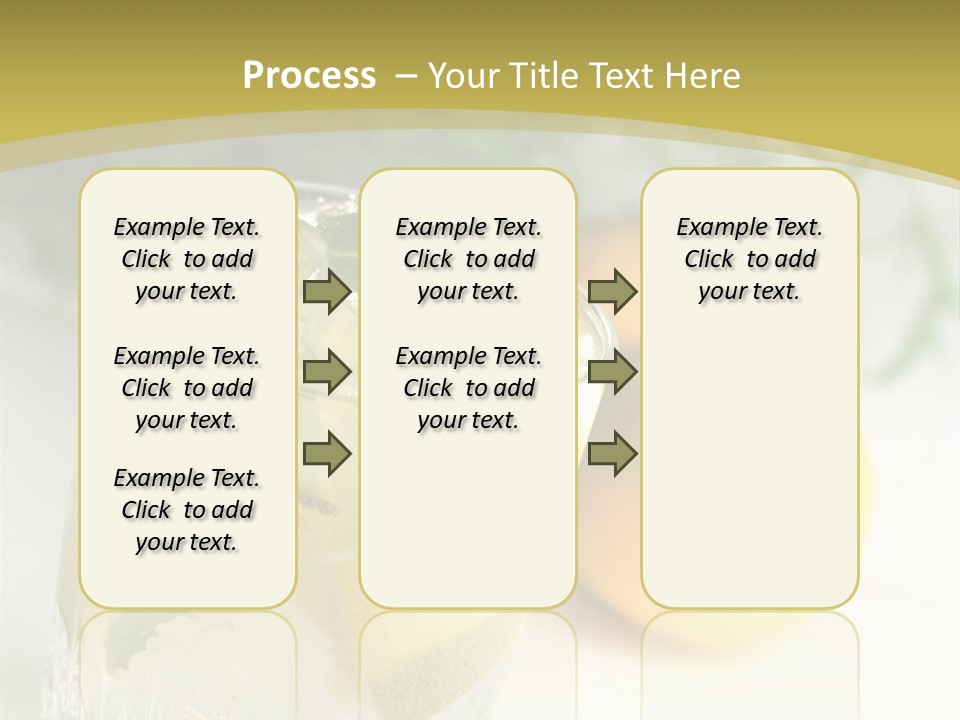 Process – Your Title Text Here

Example Text. Click to add your text.

Example Text. Click to add your text.

Example Text. Click to add your text.

Example Text. Click to add your text.

Example Text. Click to add your text.

Example Text. Click to add your text.